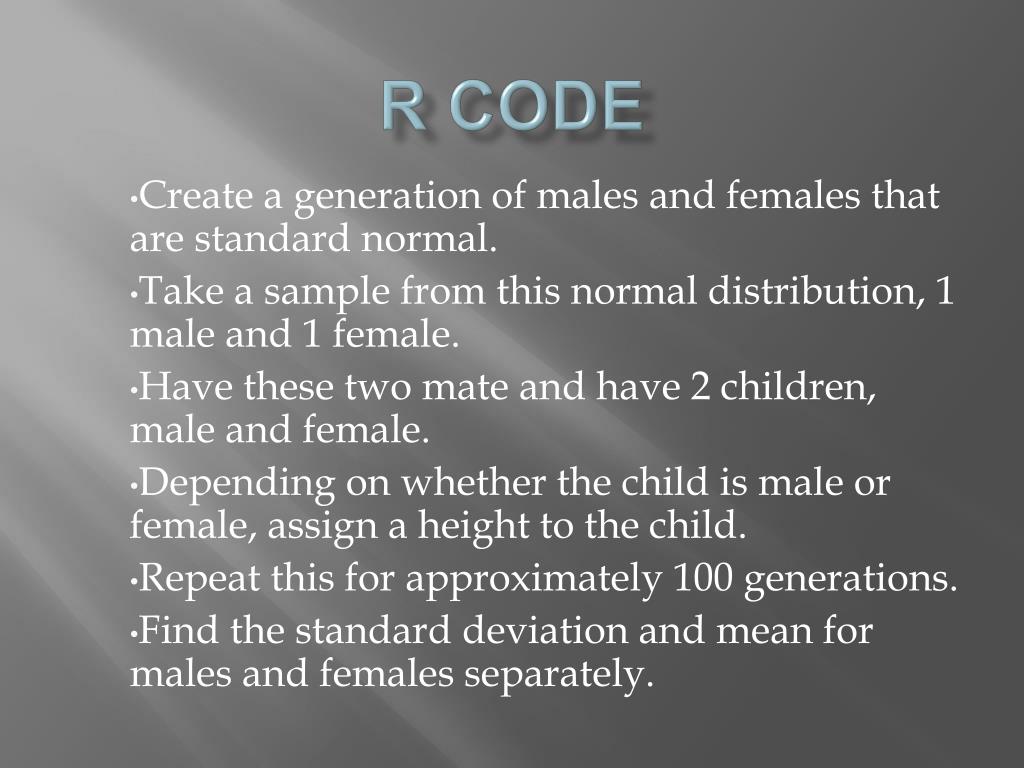 R CODE

•Create a generation of males and females that are standard normal.

•Take a sample from this normal distribution, 1 male and 1 female.

•Have these two mate and have 2 children, male and female.

•Depending on whether the child is male or female, assign a height to the child.

•Repeat this for approximately 100 generations.

•Find the standard deviation and mean for males and females separately.